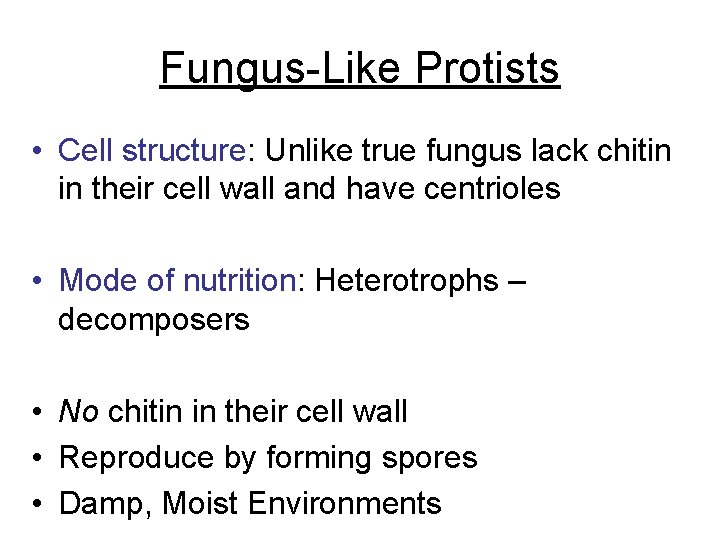 Fungus-Like Protists

• Cell structure: Unlike true fungus lack chitin in their cell wall and have centrioles

• Mode of nutrition: Heterotrophs – decomposers

• No chitin in their cell wall
• Reproduce by forming spores
• Damp, Moist Environments